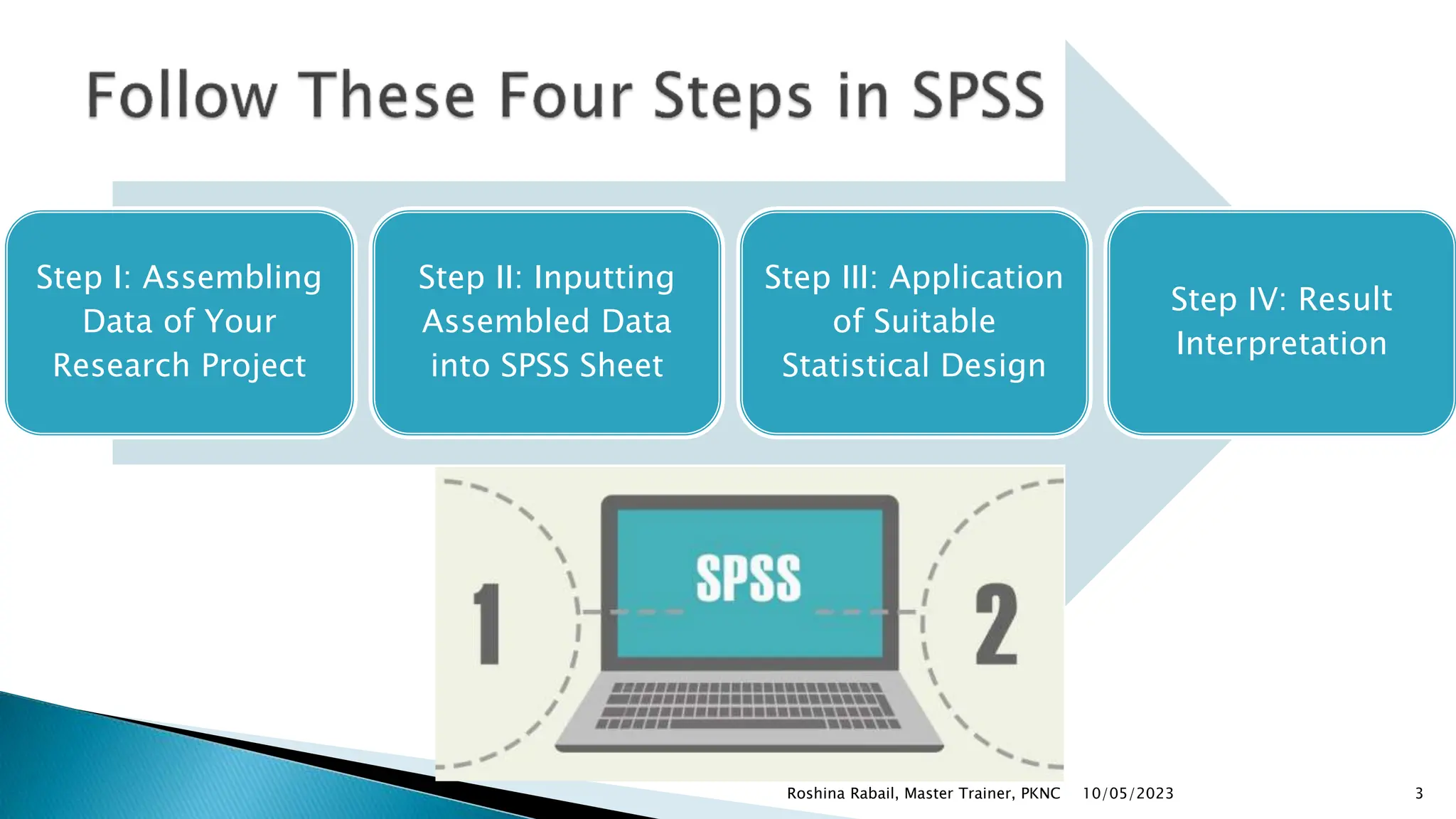 Follow These Four Steps in SPSS

Step I: Assembling Data of Your Research Project

Step II: Inputting Assembled Data into SPSS Sheet

Step III: Application of Suitable Statistical Design

Step IV: Result Interpretation

1

SPSS

2

Roshina Rabail, Master Trainer, PKNC 10/05/2023 3